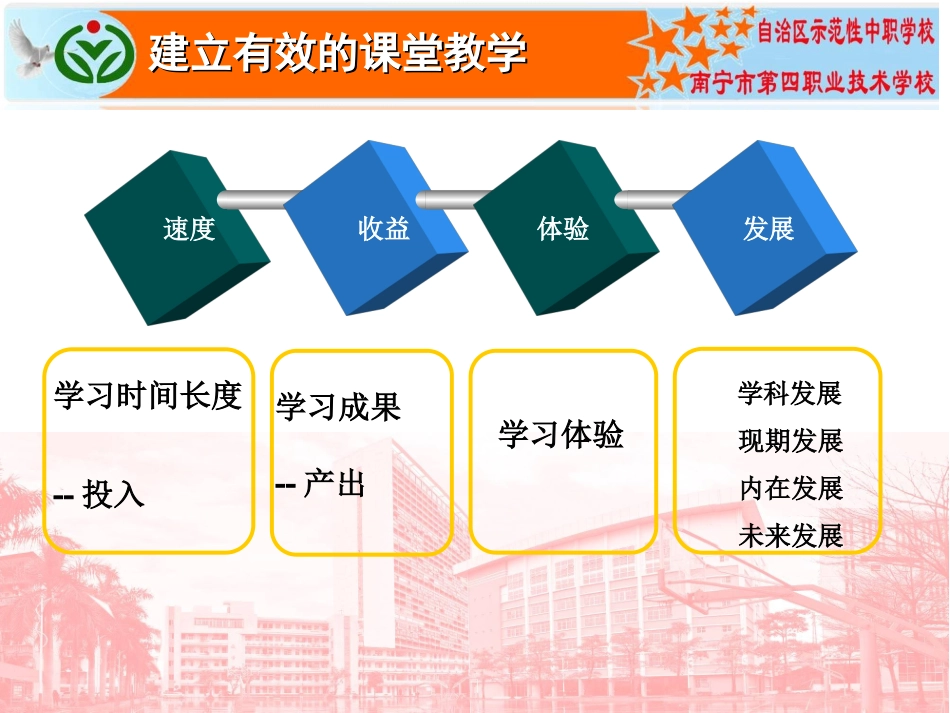 建立有效的课堂教学

自治区示范性中职学校
南宁市第四职业技术学校

速度

收益

体验

发展

学习时间长度

-- 投入

学习成果

-- 产出

学习体验

学科发展
现期发展
内在发展
未来发展